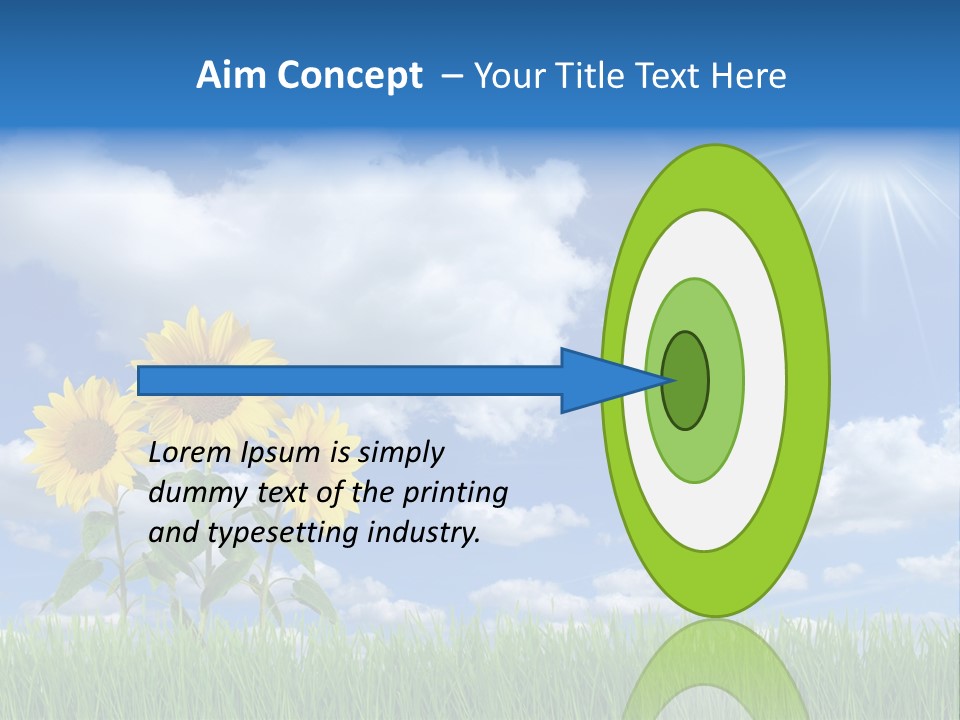 Aim Concept – Your Title Text Here

Lorem Ipsum is simply dummy text of the printing and typesetting industry.